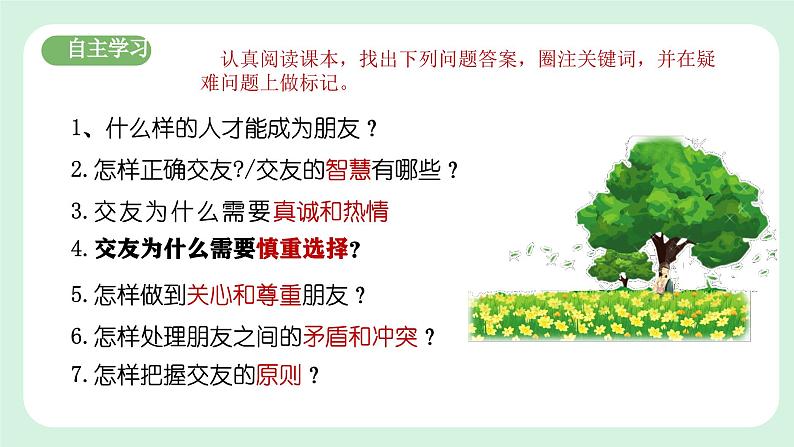 自主学习

认真阅读课本，找出下列问题答案，圈注关键词，并在疑难问题上做标记。

1、什么样的人才能成为朋友？

2.怎样正确交友?/交友的智慧有哪些？

3.交友为什么需要真诚和热情

4.交友为什么需要慎重选择？

5.怎样做到关心和尊重朋友？

6.怎样处理朋友之间的矛盾和冲突？

7.怎样把握交友的原则？